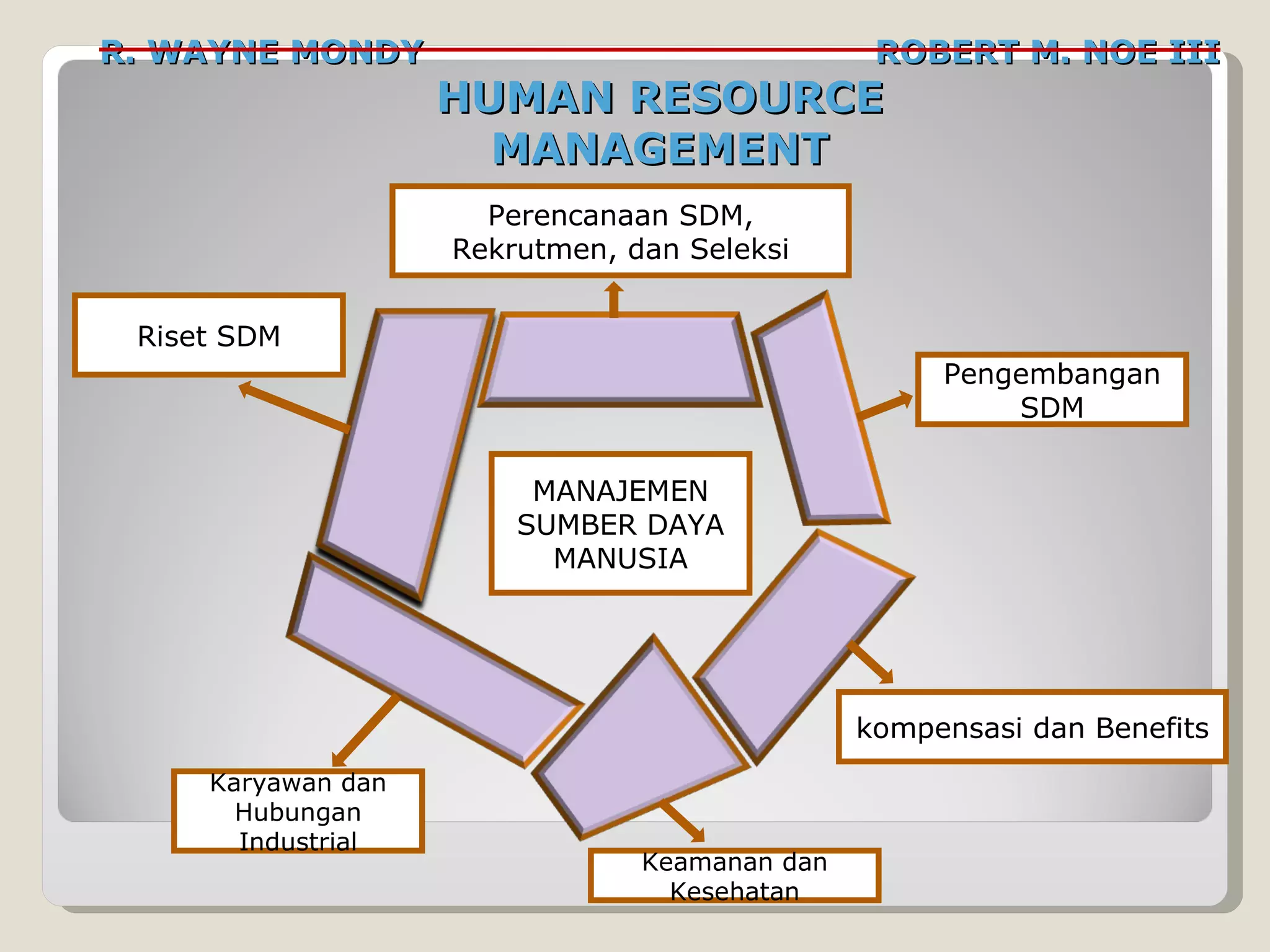 R. WAYNE MONDY
ROBERT M. NOE III

HUMAN RESOURCE MANAGEMENT

Perencanaan SDM, Rekrutmen, dan Seleksi

Riset SDM

Pengembangan SDM

MANAJEMEN SUMBER DAYA MANUSIA

kompensasi dan Benefits

Karyawan dan Hubungan Industrial

Keamanan dan Kesehatan